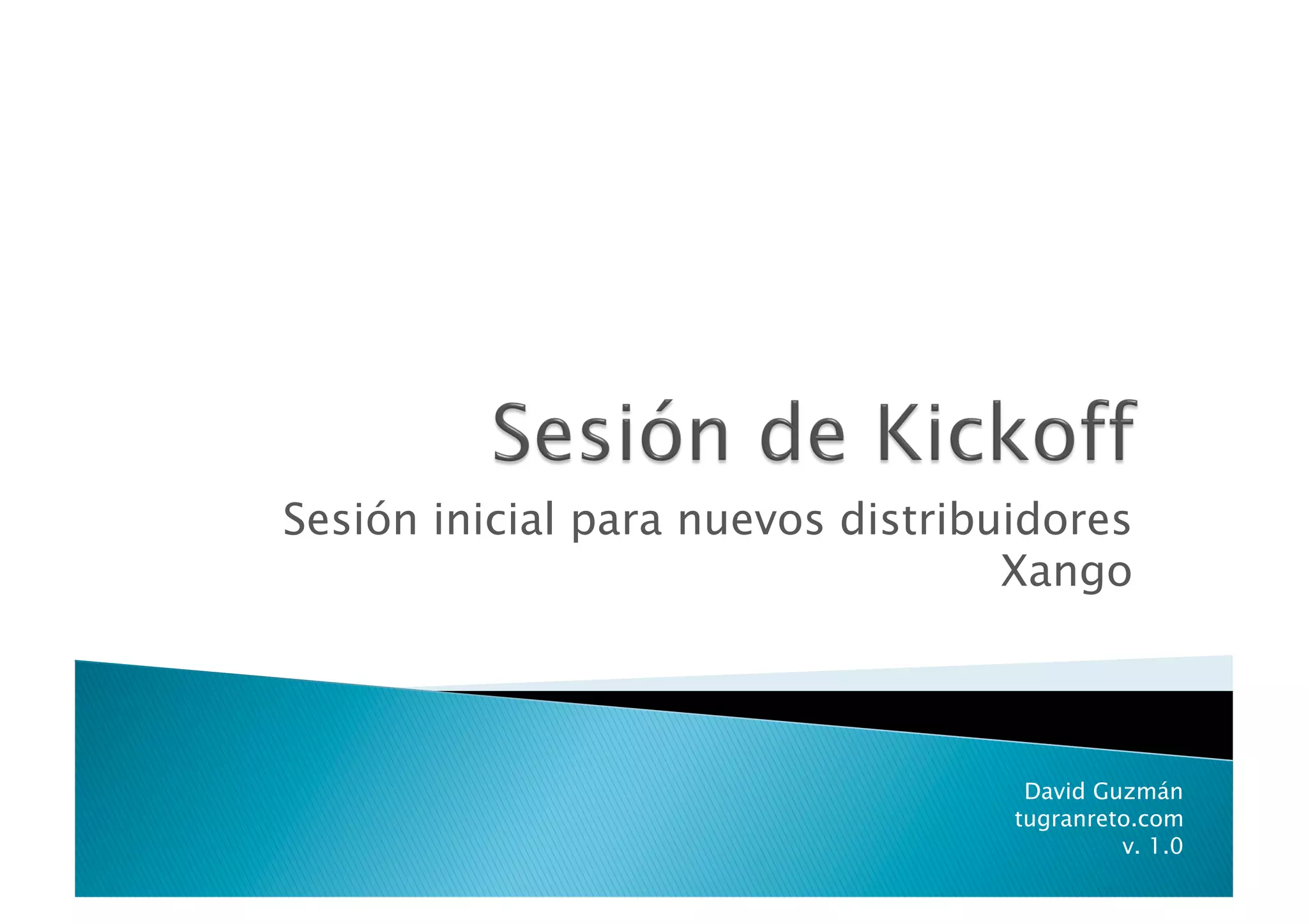 Sesión de Kickoff

Sesión inicial para nuevos distribuidores Xango

David Guzmán
tugranreto.com
v. 1.0